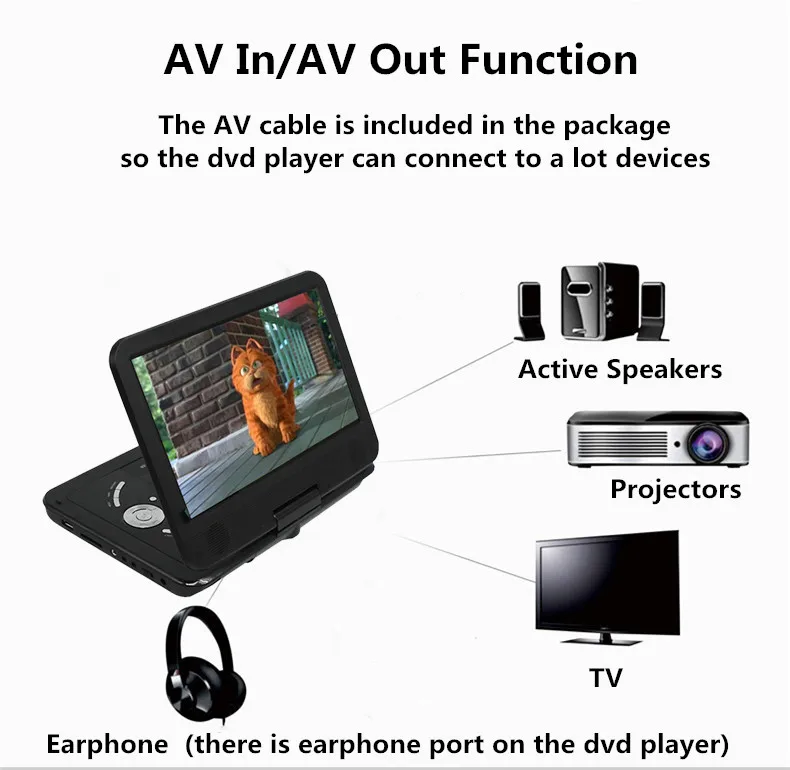 AV In/AV Out Function

The AV cable is included in the package so the dvd player can connect to a lot devices

Active Speakers

Projectors

TV

Earphone (there is earphone port on the dvd player)